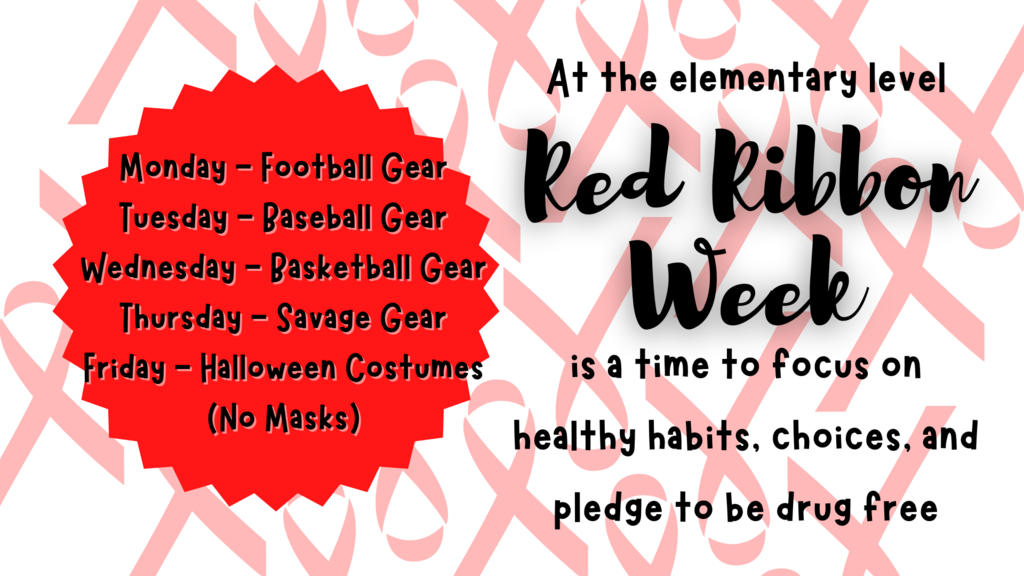 Monday - Football Gear
Tuesday - Baseball Gear
Wednesday - Basketball Gear
Thursday - Savage Gear
Friday - Halloween Costumes
(No Masks)

At the elementary level

Red Ribbon Week

is a time to focus on healthy habits, choices, and pledge to be drug free